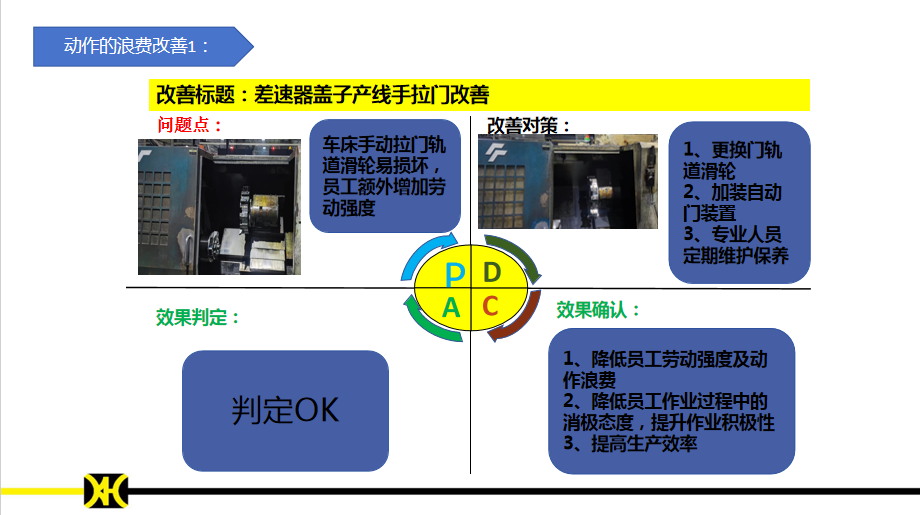 动作的浪费改善1：

改善标题：差速器盖子产线手拉门改善

问题点：

车床手动拉门轨道滑轮易损坏，员工额外增加劳动强度

改善对策：

1、更换门轨道滑轮
2、加装自动门装置
3、专业人员定期维护保养

P D A C

效果判定：

判定OK

效果确认：

1、降低员工劳动强度及动作浪费
2、降低员工作业过程中的消极态度，提升作业积极性
3、提高生产效率